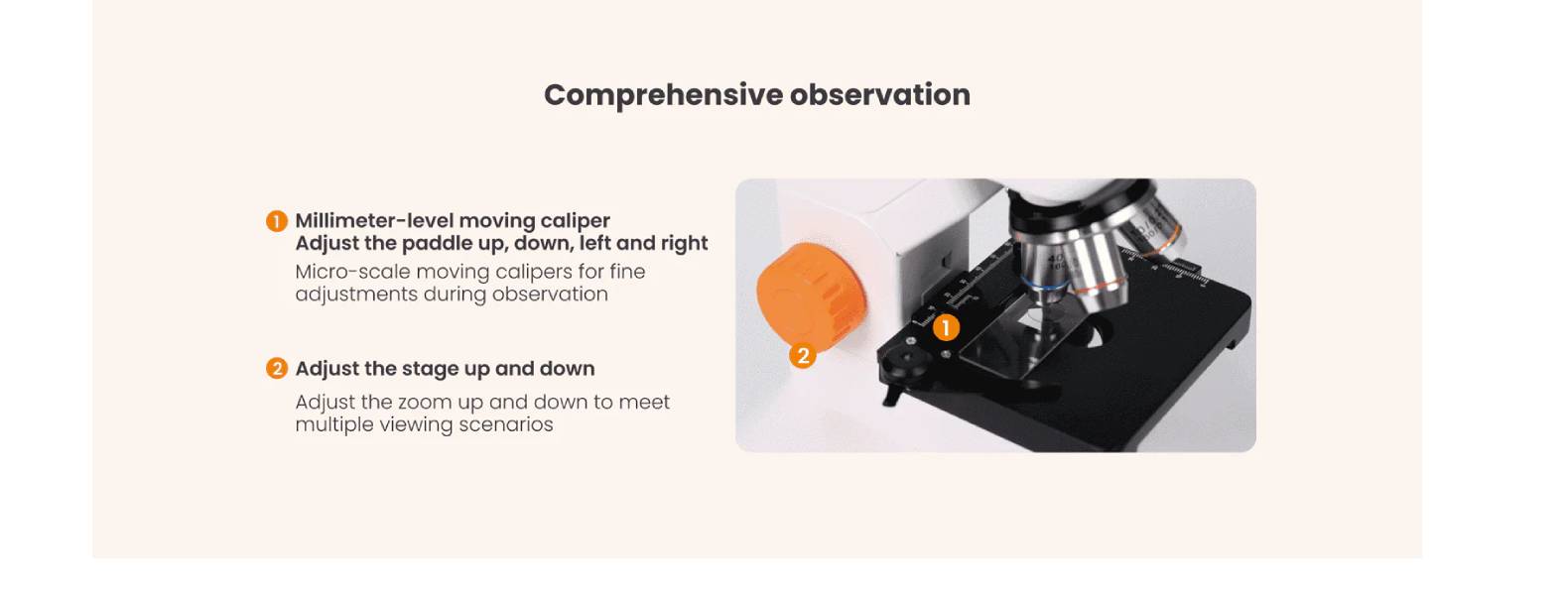 Comprehensive observation

1 Millimeter-level moving caliper
Adjust the paddle up, down, left and right
Micro-scale moving calipers for fine adjustments during observation

2 Adjust the stage up and down
Adjust the zoom up and down to meet multiple viewing scenarios

1

2